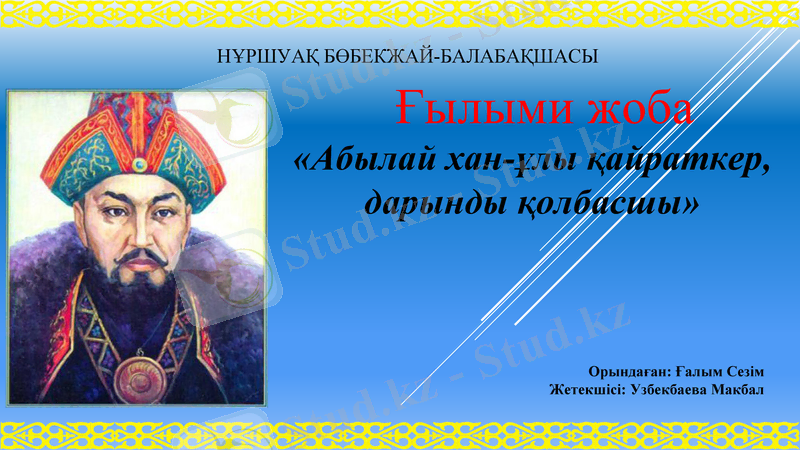 НҰРШУАҚ БӨБЕКЖАЙ-БАЛАБАҚШАСЫ

Ғылыми жоба

«Абылай хан-ұлы қайраткер, дарынды қолбасшы»

Орындаған: Ғалым Сезім
Жетекшісі: Узбекбаева Макбал

Stud.kz - Stud.kz